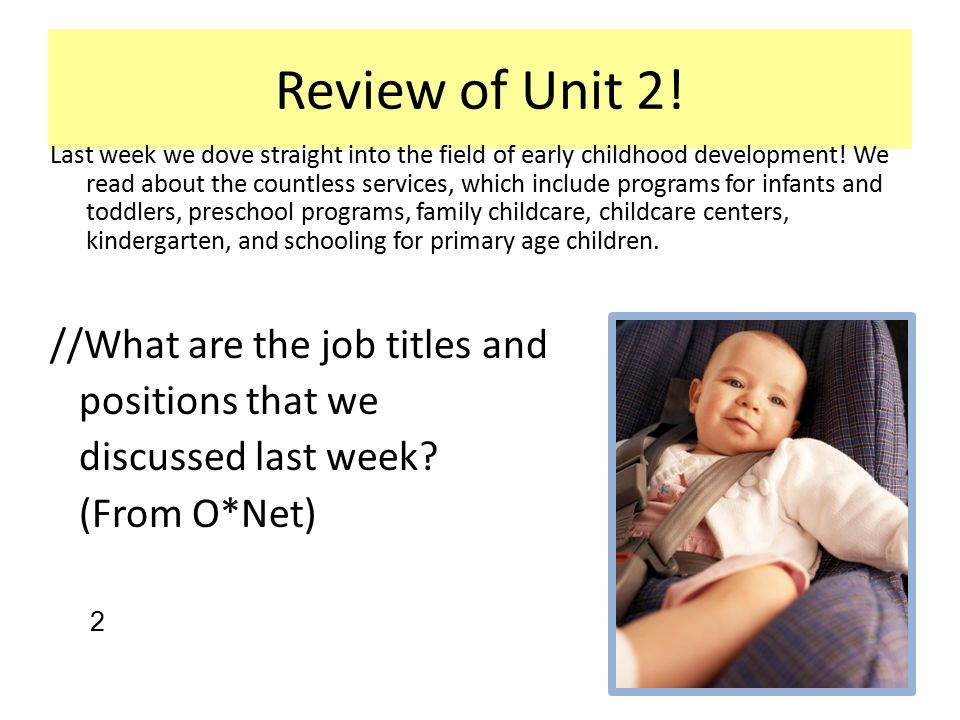 Review of Unit 2!

Last week we dove straight into the field of early childhood development! We read about the countless services, which include programs for infants and toddlers, preschool programs, family childcare, childcare centers, kindergarten, and schooling for primary age children.

//What are the job titles and positions that we discussed last week? (From O*Net)

2